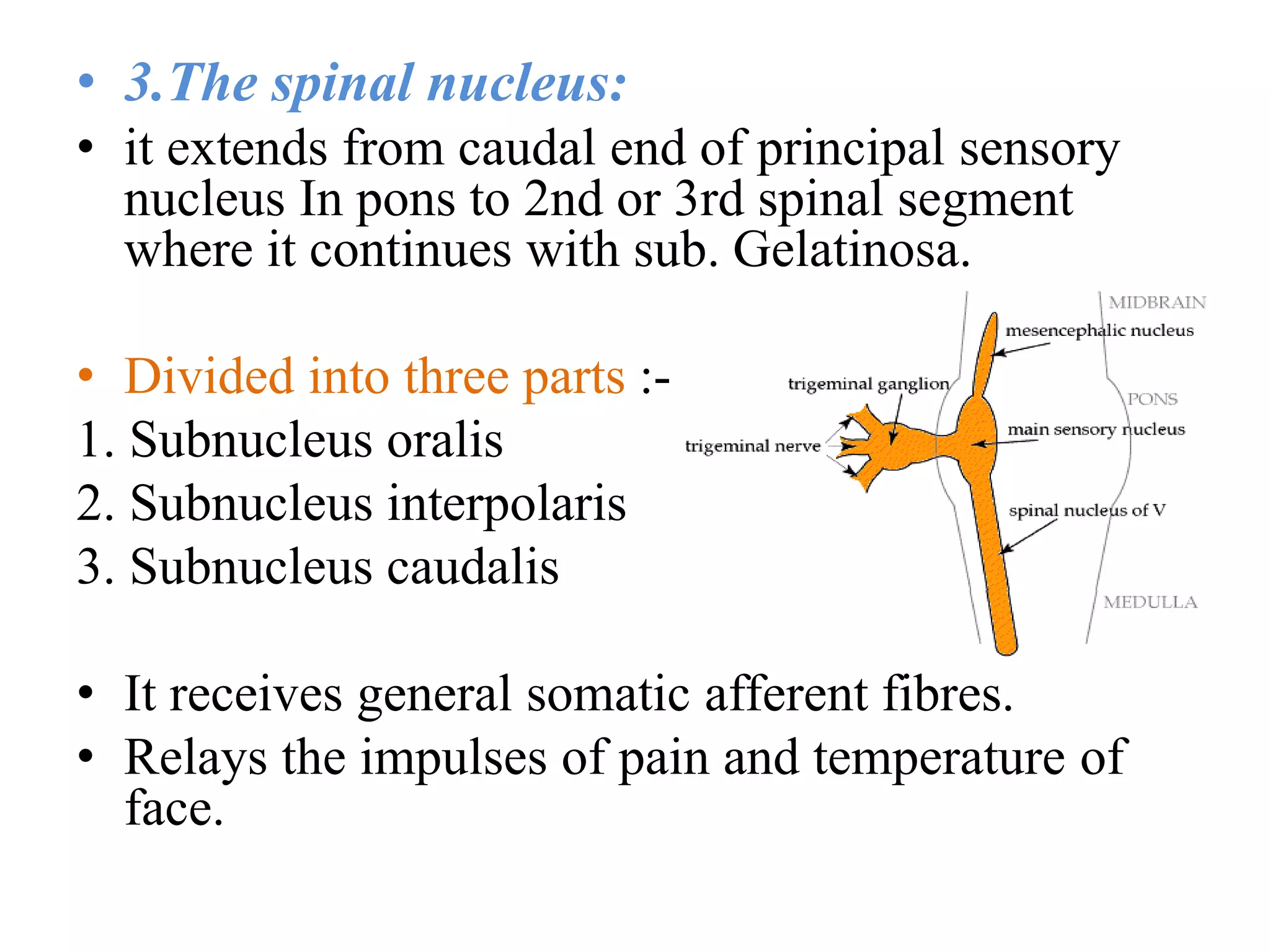 • 3.The spinal nucleus:
• it extends from caudal end of principal sensory nucleus In pons to 2nd or 3rd spinal segment where it continues with sub. Gelatinosa.

• Divided into three parts :-
1. Subnucleus oralis
2. Subnucleus interpolaris
3. Subnucleus caudalis

MIDBRAIN
mesencephalic nucleus
trigeminal ganglion
PONS
main sensory nucleus
trigeminal nerve
spinal nucleus of V
MEDULLA

• It receives general somatic afferent fibres.
• Relays the impulses of pain and temperature of face.